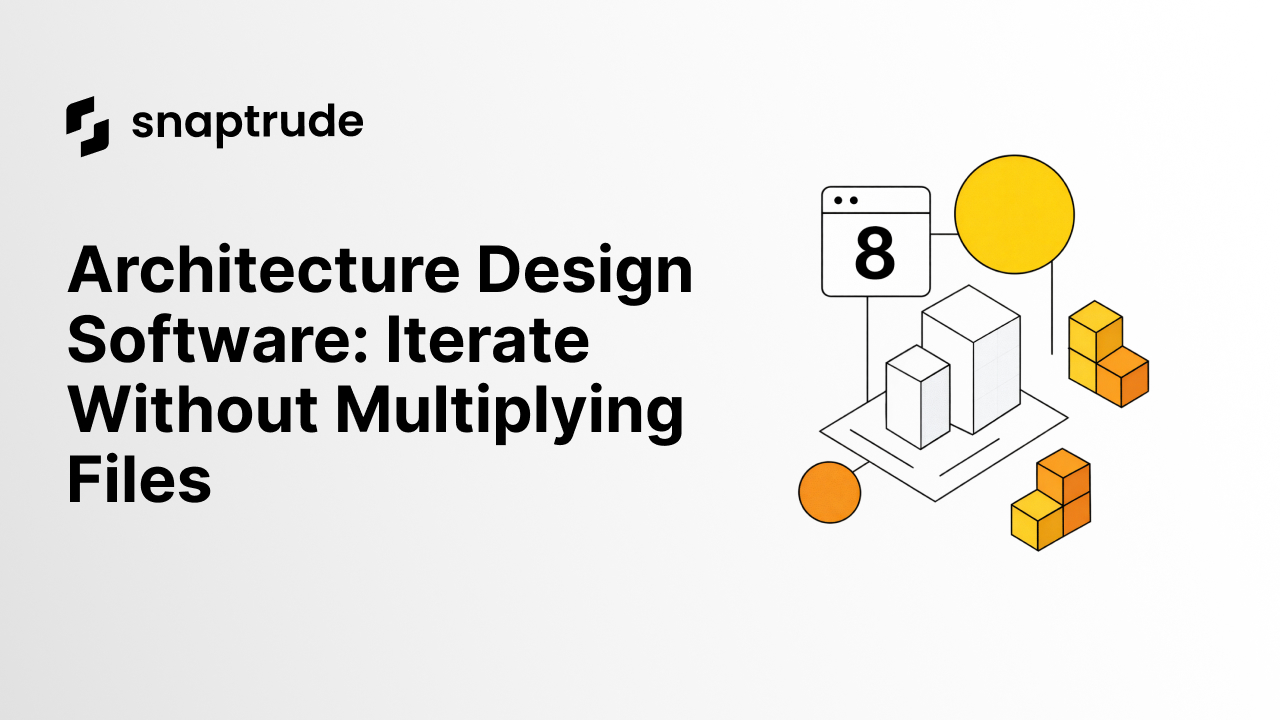 snaptrude

Architecture Design Software: Iterate Without Multiplying Files

8